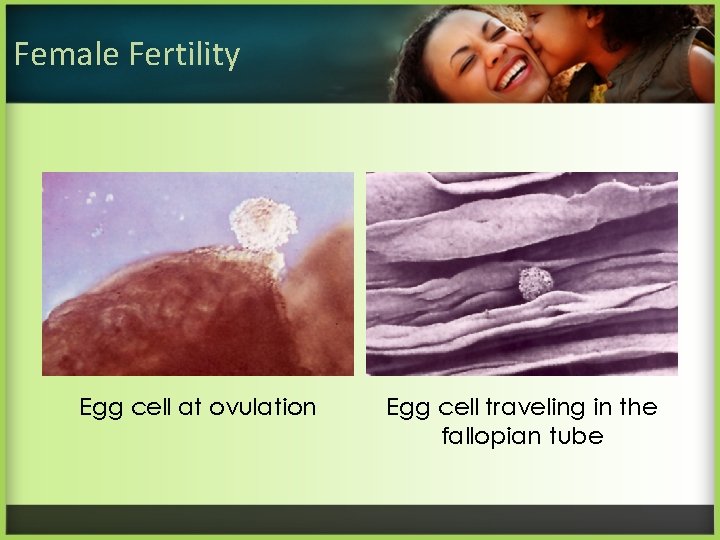 Female Fertility

Egg cell at ovulation

Egg cell traveling in the fallopian tube